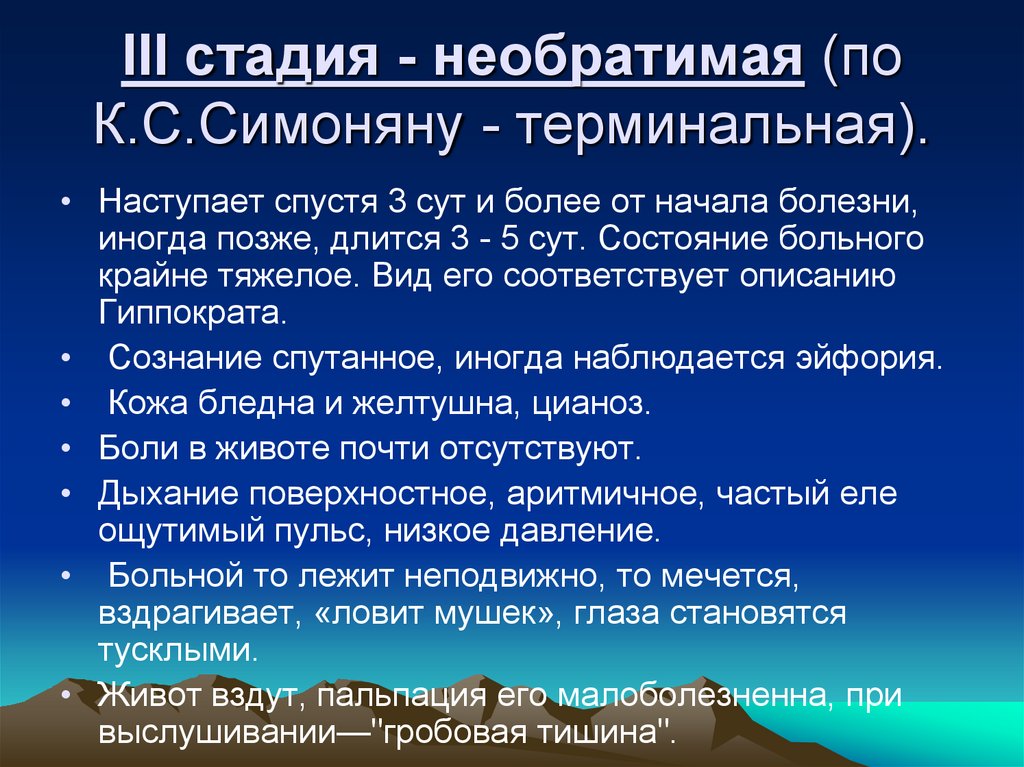 III стадия - необратимая (по К.С.Симоняну - терминальная).

• Наступает спустя 3 сут и более от начала болезни, иногда позже, длится 3 - 5 сут. Состояние больного крайне тяжелое. Вид его соответствует описанию Гиппократа.
• Сознание спутанное, иногда наблюдается эйфория.
• Кожа бледна и желтушна, цианоз.
• Боли в животе почти отсутствуют.
• Дыхание поверхностное, аритмичное, частый еле ощутимый пульс, низкое давление.
• Больной то лежит неподвижно, то мечется, вздрагивает, «ловит мушек», глаза становятся тусклыми.
• Живот вздут, пальпация его малоболезненна, при выслушивании—"гробовая тишина".